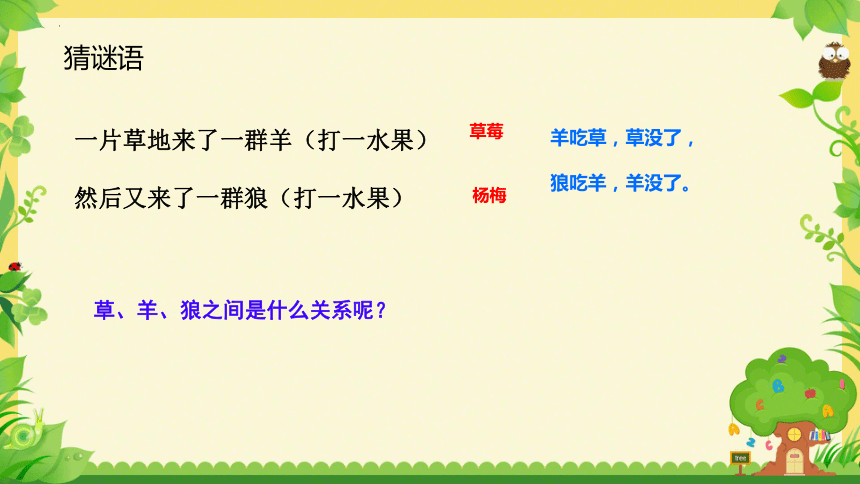 猜谜语

一片草地来了一群羊（打一水果） 草莓 羊吃草，草没了，

然后又来了一群狼（打一水果） 杨梅 狼吃羊，羊没了。

草、羊、狼之间是什么关系呢？

tree